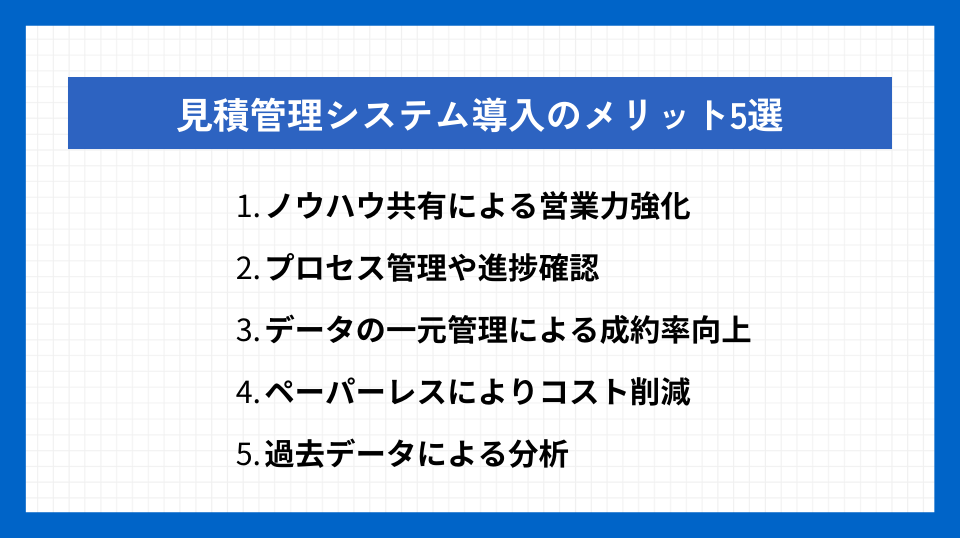 見積管理システム導入のメリット5選

1. ノウハウ共有による営業力強化

2. プロセス管理や進捗確認

3. データの一元管理による成約率向上

4. ペーパーレスによりコスト削減

5. 過去データによる分析